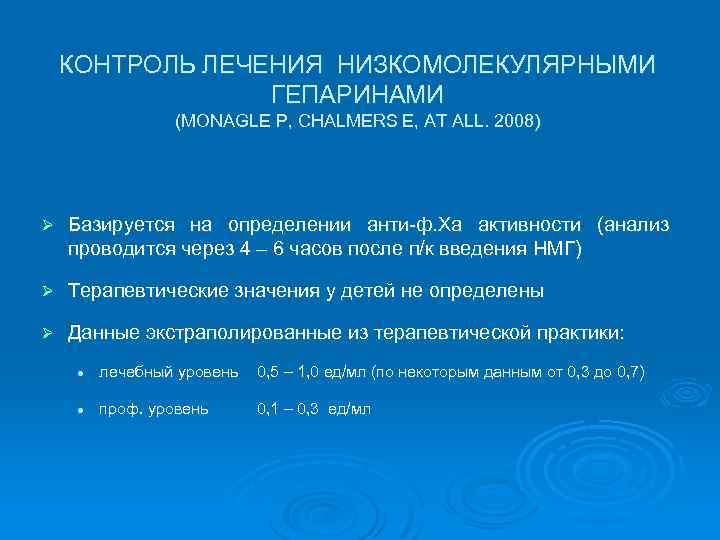 КОНТРОЛЬ ЛЕЧЕНИЯ НИЗКОМОЛЕКУЛЯРНЫМИ ГЕПАРИНАМИ
(MONAGLE P, CHALMERS E, AT ALL. 2008)

➢ Базируется на определении анти-ф.Ха активности (анализ проводится через 4 – 6 часов после п/к введения НМГ)

➢ Терапевтические значения у детей не определены

➢ Данные экстраполированные из терапевтической практики:

• лечебный уровень 0,5 – 1,0 ед/мл (по некоторым данным от 0,3 до 0,7)

• проф. уровень 0,1 – 0,3 ед/мл